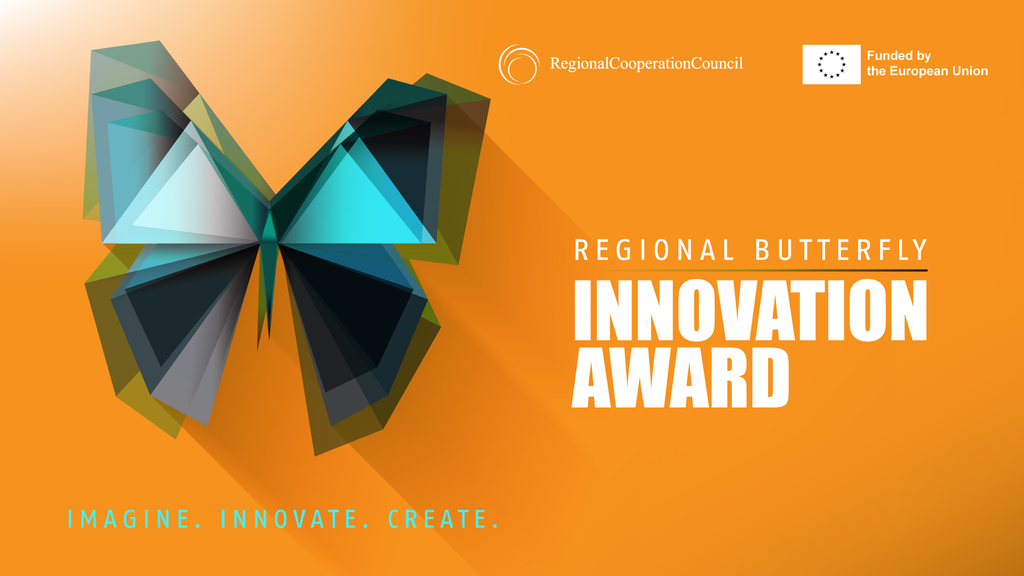 RegionalCooperationCouncil

Funded by the European Union

REGIONAL BUTTERFLY
INNOVATION AWARD

IMAGINE. INNOVATE. CREATE.